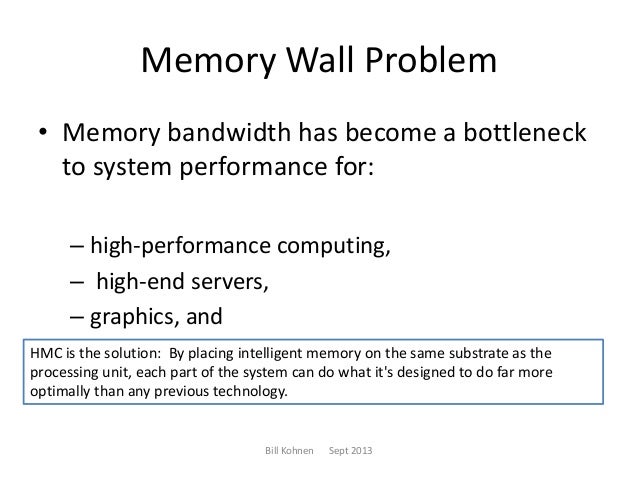 Memory Wall Problem

• Memory bandwidth has become a bottleneck to system performance for:

– high-performance computing,
– high-end servers,
– graphics, and

HMC is the solution: By placing intelligent memory on the same substrate as the processing unit, each part of the system can do what it's designed to do far more optimally than any previous technology.

Bill Kohnen Sept 2013